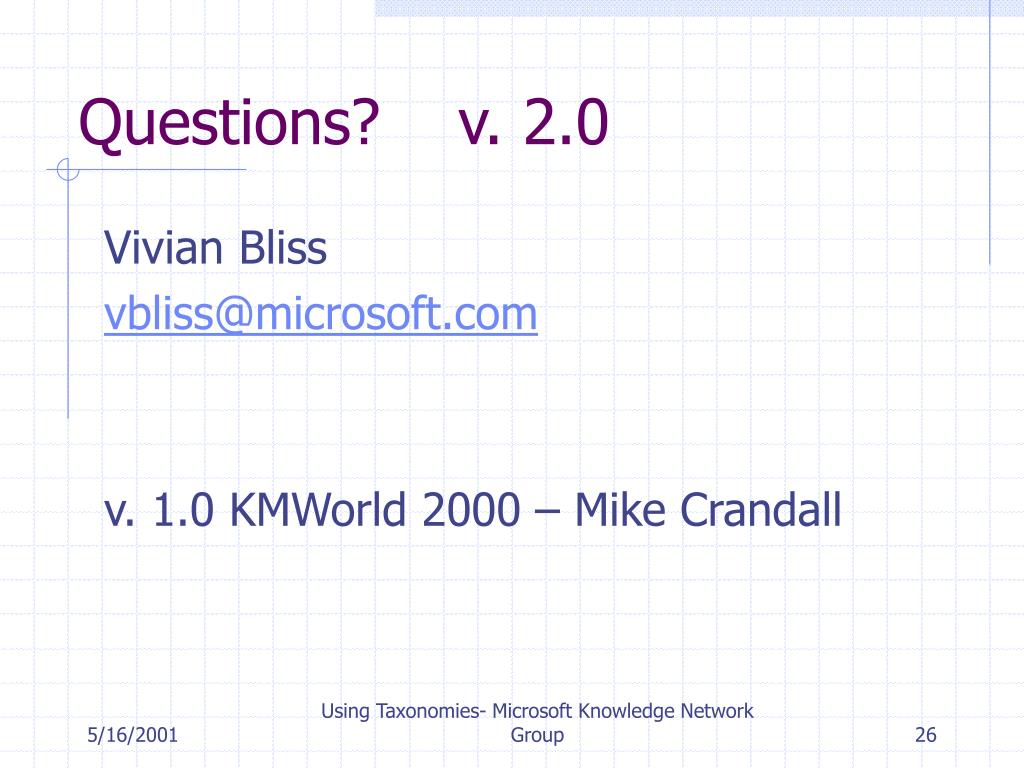 Questions? v. 2.0

Vivian Bliss
vbliss@microsoft.com

v. 1.0 KMWorld 2000 – Mike Crandall

5/16/2001

Using Taxonomies- Microsoft Knowledge Network Group

26